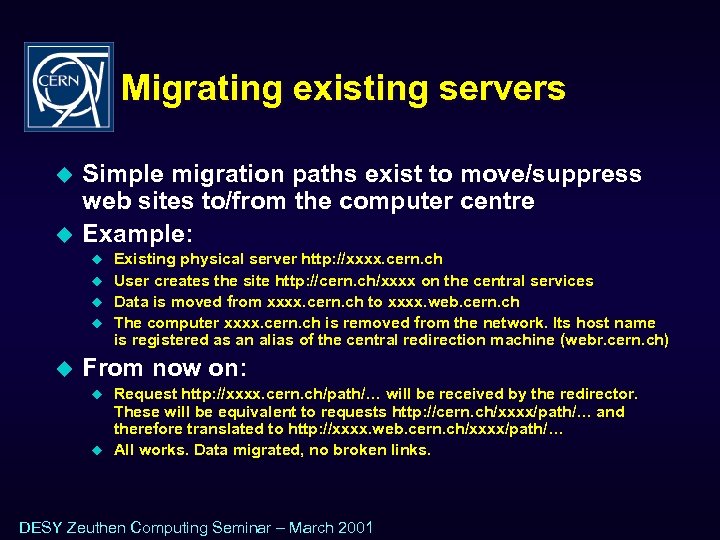 CERN

Migrating existing servers

Simple migration paths exist to move/suppress web sites to/from the computer centre

Example:

Existing physical server http://xxxx.cern.ch

User creates the site http://cern.ch/xxxx on the central services

Data is moved from xxxx.cern.ch to xxxx.web.cern.ch

The computer xxxx.cern.ch is removed from the network. Its host name is registered as an alias of the central redirection machine (webr.cern.ch)

From now on:

Request http://xxxx.cern.ch/path/… will be received by the redirector. These will be equivalent to requests http://cern.ch/xxxx/path/… and therefore translated to http://xxxx.web.cern.ch/xxxx/path/…

All works. Data migrated, no broken links.

DESY Zeuthen Computing Seminar – March 2001